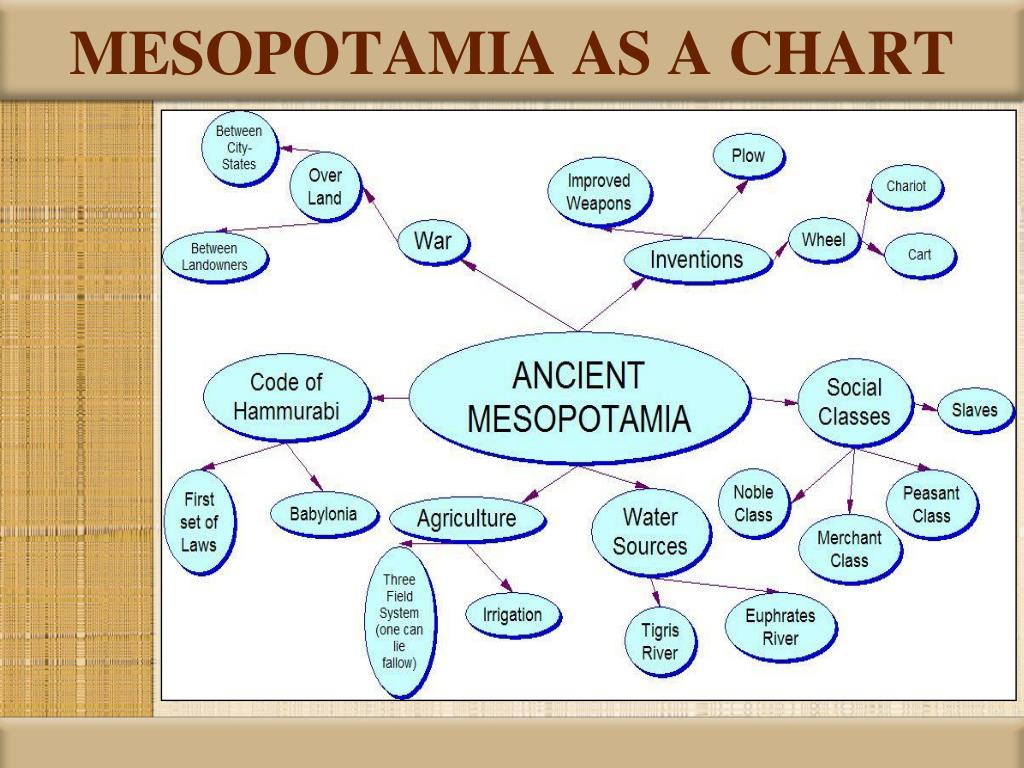 MESOPOTAMIA AS A CHART

ANCIENT MESOPOTAMIA

War

Over Land

Between City-States

Between Landowners

Inventions

Improved Weapons

Plow

Wheel

Chariot

Cart

Code of Hammurabi

First set of Laws

Babylonia

Social Classes

Slaves

Noble Class

Merchant Class

Peasant Class

Agriculture

Three Field System (one can lie fallow)

Irrigation

Water Sources

Tigris River

Euphrates River